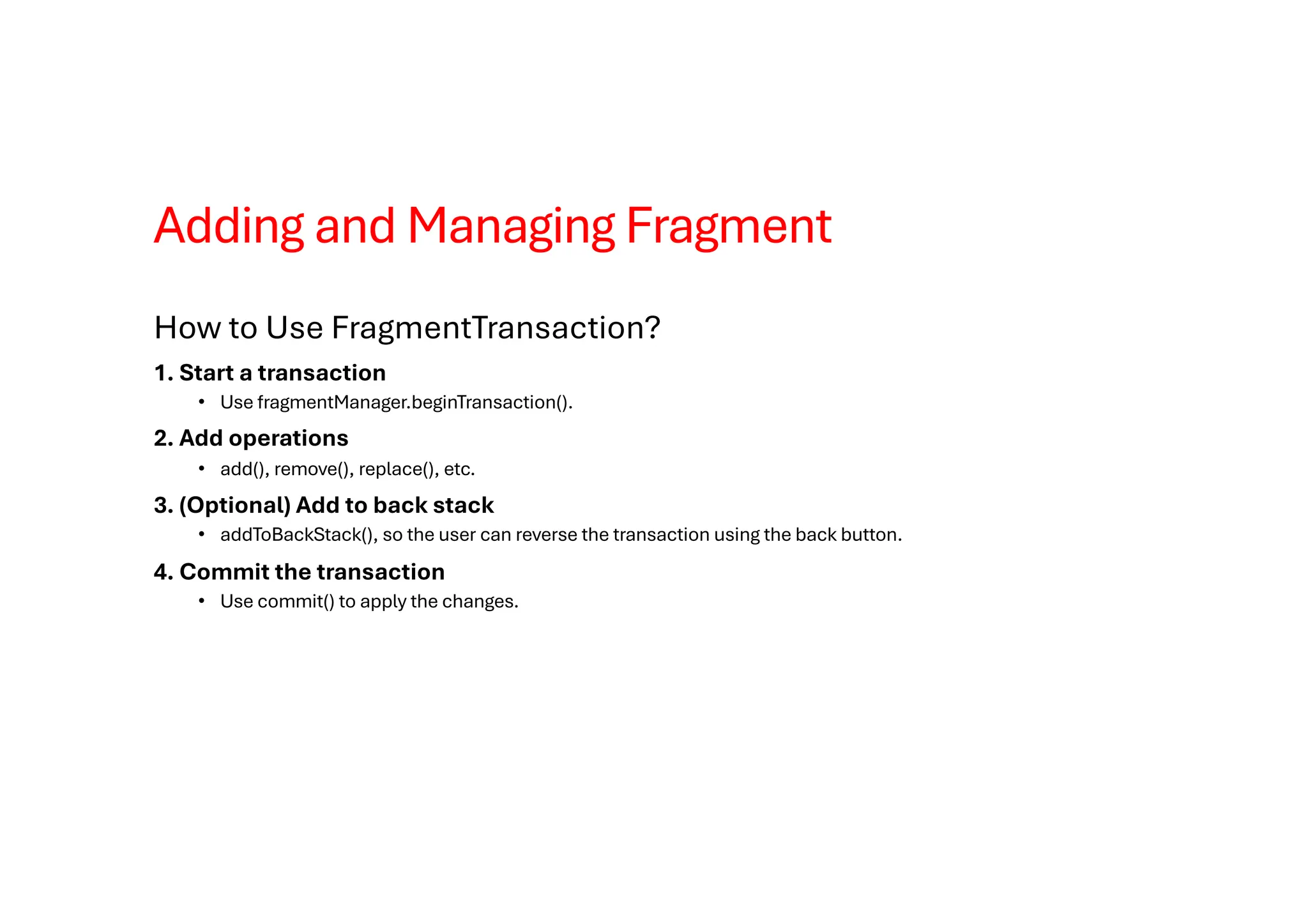 Adding and Managing Fragment

How to Use FragmentTransaction?

1. Start a transaction

• Use fragmentManager.beginTransaction().

2. Add operations

• add(), remove(), replace(), etc.

3. (Optional) Add to back stack

• addToBackStack(), so the user can reverse the transaction using the back button.

4. Commit the transaction

• Use commit() to apply the changes.